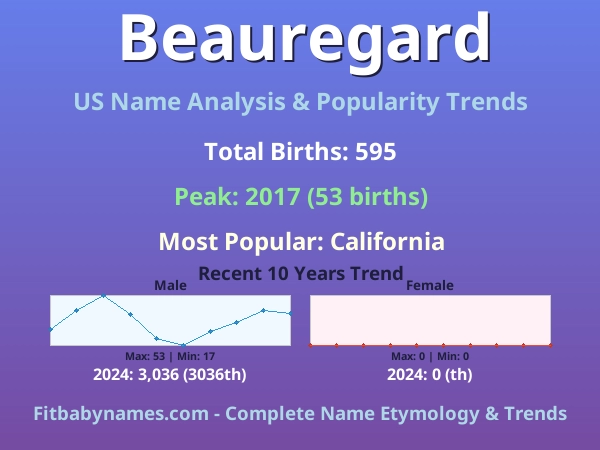 Beauregard

US Name Analysis & Popularity Trends

Total Births: 595

Peak: 2017 (53 births)

Most Popular: California

Recent 10 Years Trend

Male

Max: 53 | Min: 17

2024: 3,036 (3036th)

Female

Max: 0 | Min: 0

2024: 0 (th)

Fitbabynames.com - Complete Name Etymology & Trends